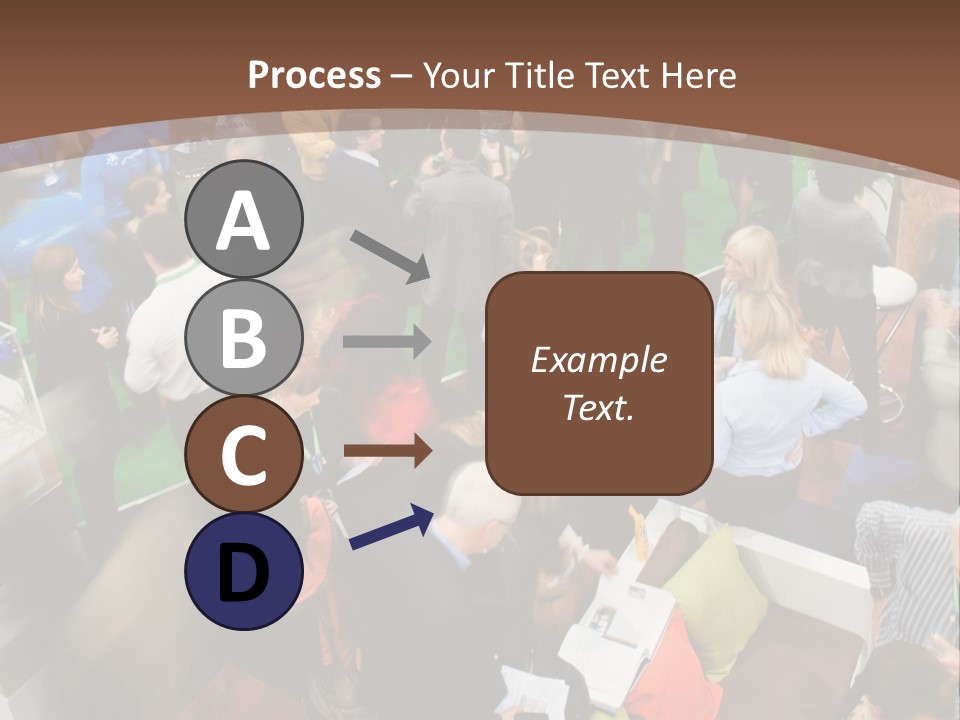 Process – Your Title Text Here

A

B

C

D

Example Text.